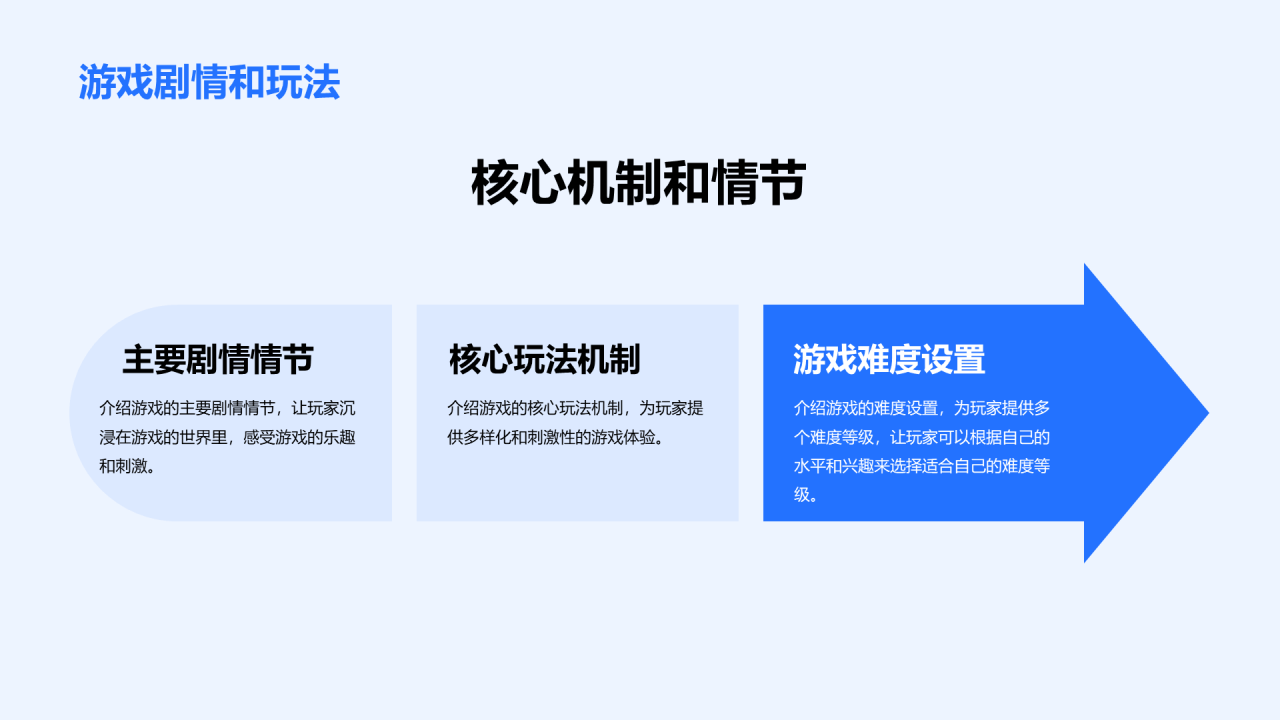 游戏剧情和玩法

核心机制和情节

主要剧情情节

介绍游戏的主要剧情情节，让玩家沉浸在游戏的世界里，感受游戏的乐趣和刺激。

核心玩法机制

介绍游戏的核心玩法机制，为玩家提供多样化和刺激性的游戏体验。

游戏难度设置

介绍游戏的难度设置，为玩家提供多个难度等级，让玩家可以根据自己的水平和兴趣来选择适合自己的难度等级。